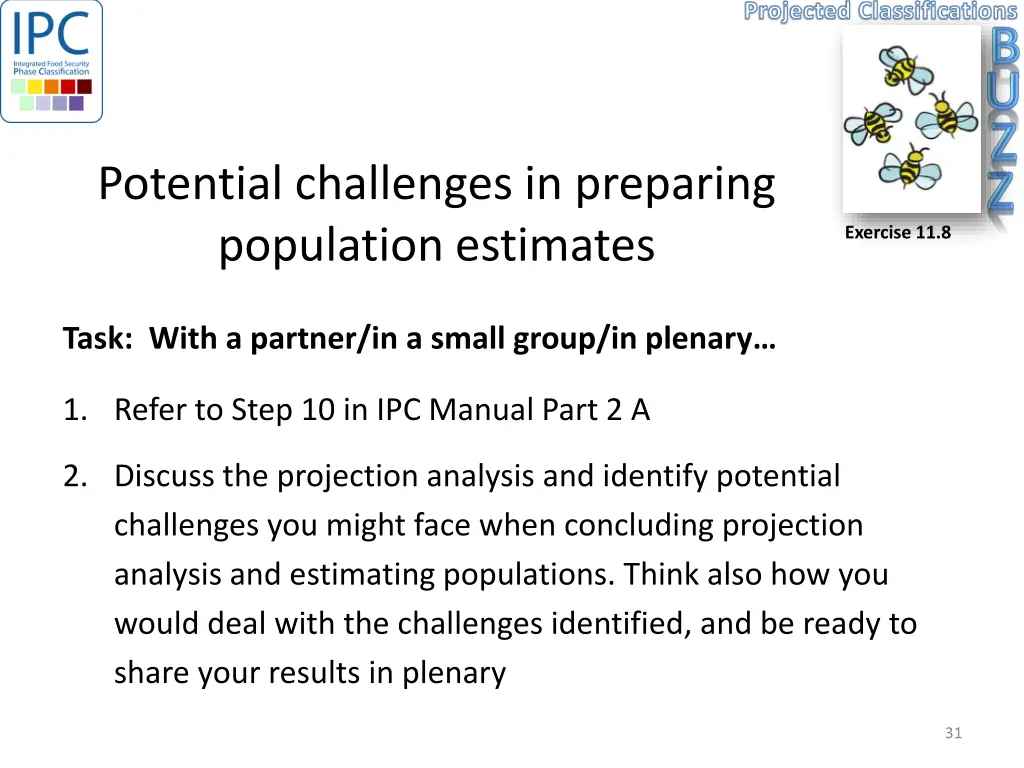 IPC
Integrated Food Security Phase Classification

Projected Classifications

BUZZ

Exercise 11.8

Potential challenges in preparing population estimates

Task: With a partner/in a small group/in plenary…

1. Refer to Step 10 in IPC Manual Part 2 A

2. Discuss the projection analysis and identify potential challenges you might face when concluding projection analysis and estimating populations. Think also how you would deal with the challenges identified, and be ready to share your results in plenary

31